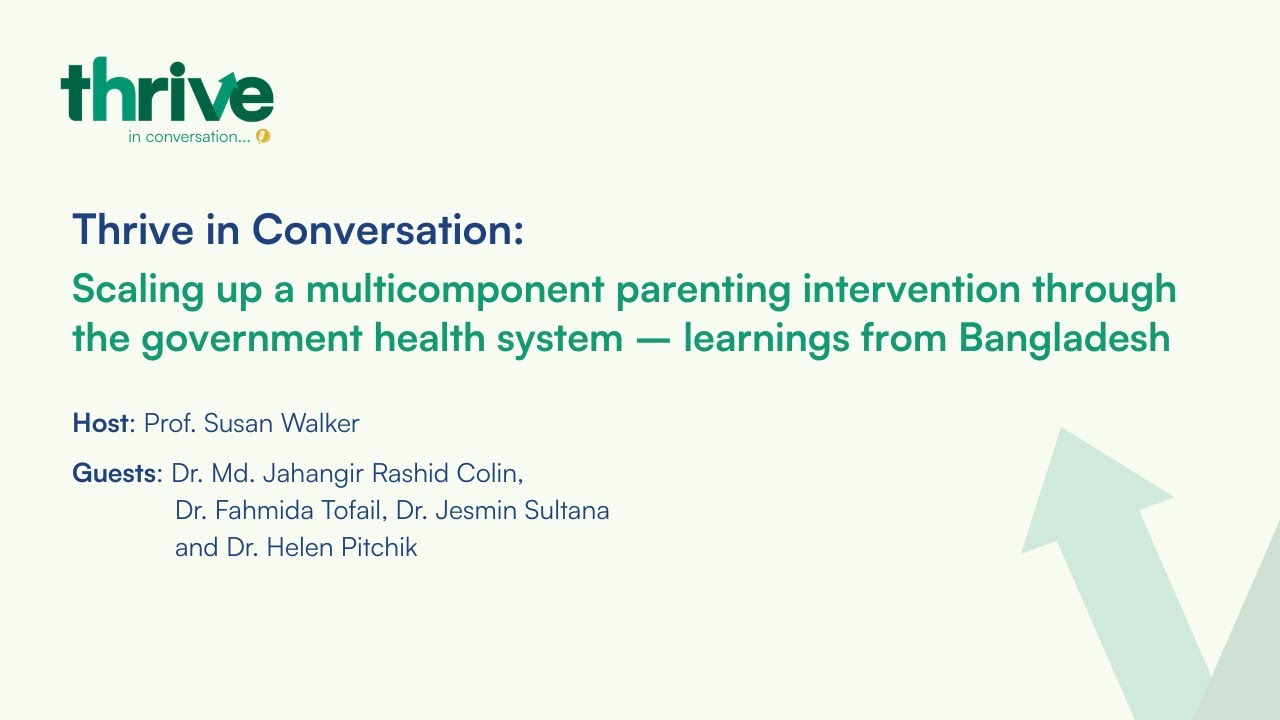 thrive
in conversation...

Thrive in Conversation:

Scaling up a multicomponent parenting intervention through the government health system — learnings from Bangladesh

Host: Prof. Susan Walker

Guests: Dr. Md. Jahangir Rashid Colin, Dr. Fahmida Tofail, Dr. Jesmin Sultana and Dr. Helen Pitchik